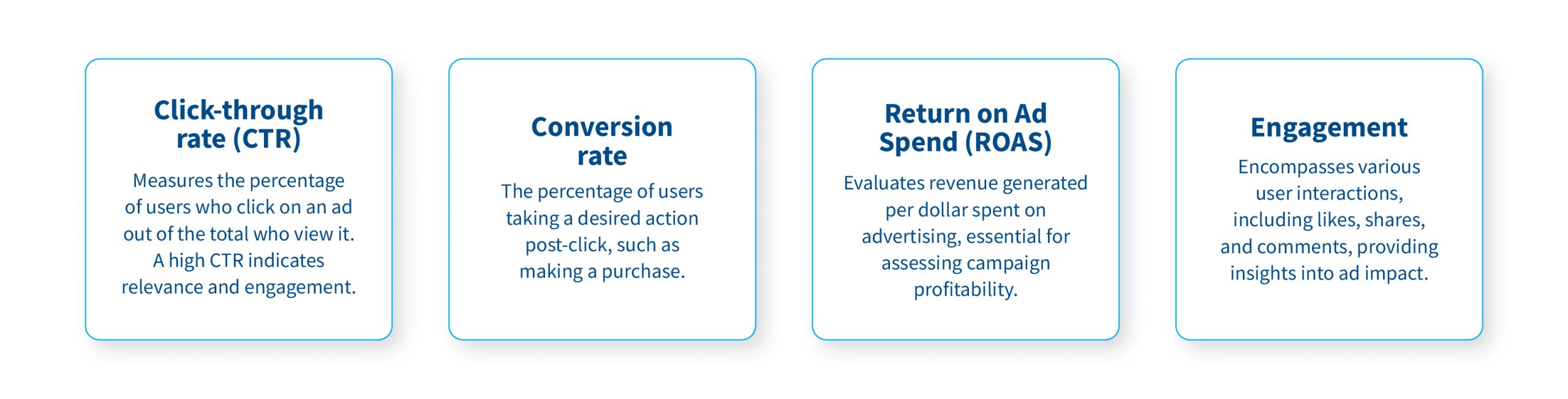 Click-through rate (CTR)

Measures the percentage of users who click on an ad out of the total who view it. A high CTR indicates relevance and engagement.

Conversion rate

The percentage of users taking a desired action post-click, such as making a purchase.

Return on Ad Spend (ROAS)

Evaluates revenue generated per dollar spent on advertising, essential for assessing campaign profitability.

Engagement

Encompasses various user interactions, including likes, shares, and comments, providing insights into ad impact.